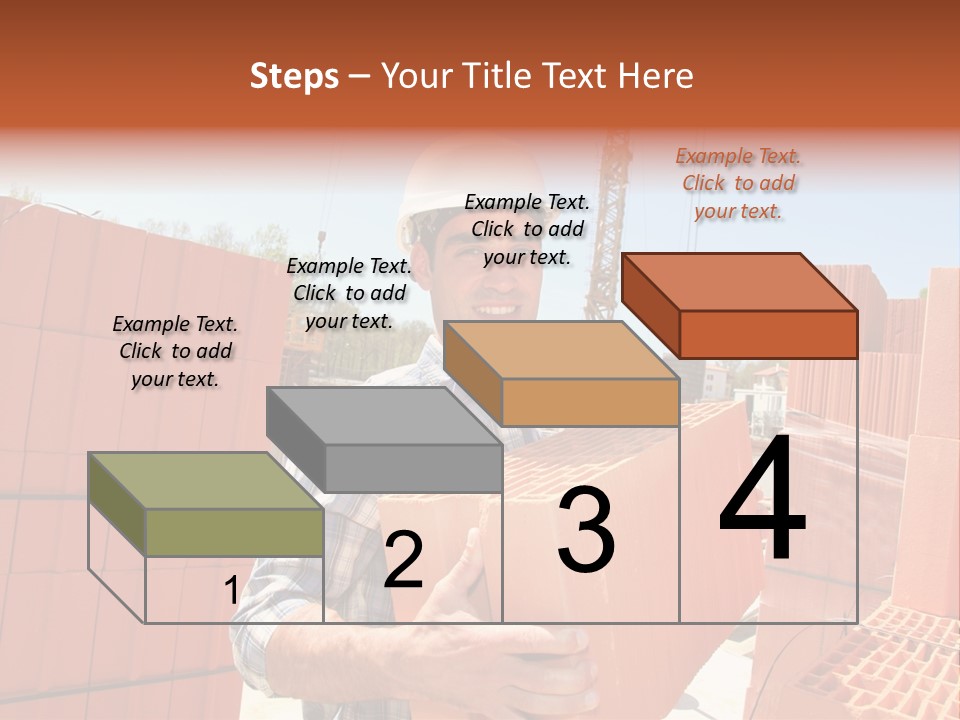 Steps – Your Title Text Here

Example Text. Click to add your text.

Example Text. Click to add your text.

Example Text. Click to add your text.

Example Text. Click to add your text.

1

2

3

4